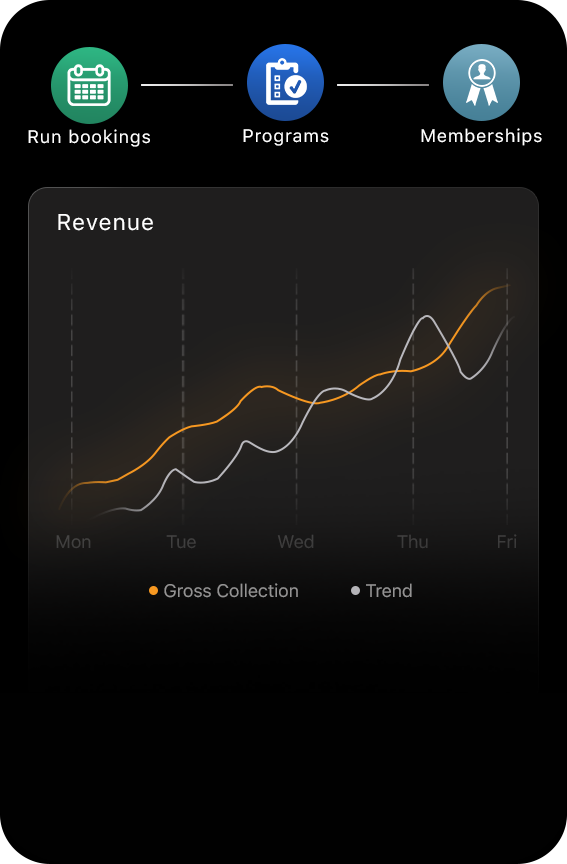 Run bookings
Programs
Memberships

Revenue

Mon
Tue
Wed
Thu
Fri

Gross Collection
Trend